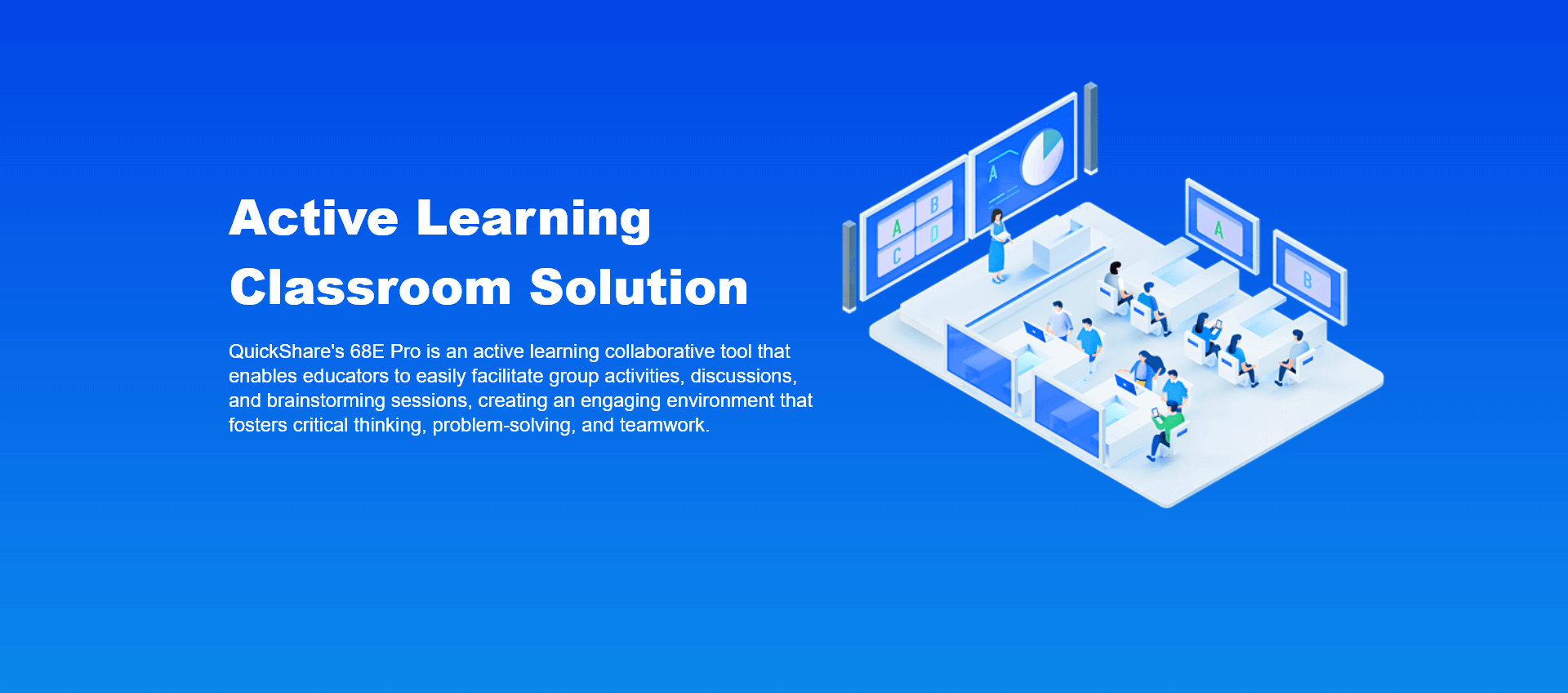 Active Learning
Classroom Solution

QuickShare's 68E Pro is an active learning collaborative tool that enables educators to easily facilitate group activities, discussions, and brainstorming sessions, creating an engaging environment that fosters critical thinking, problem-solving, and teamwork.

A B C D

A

A

B